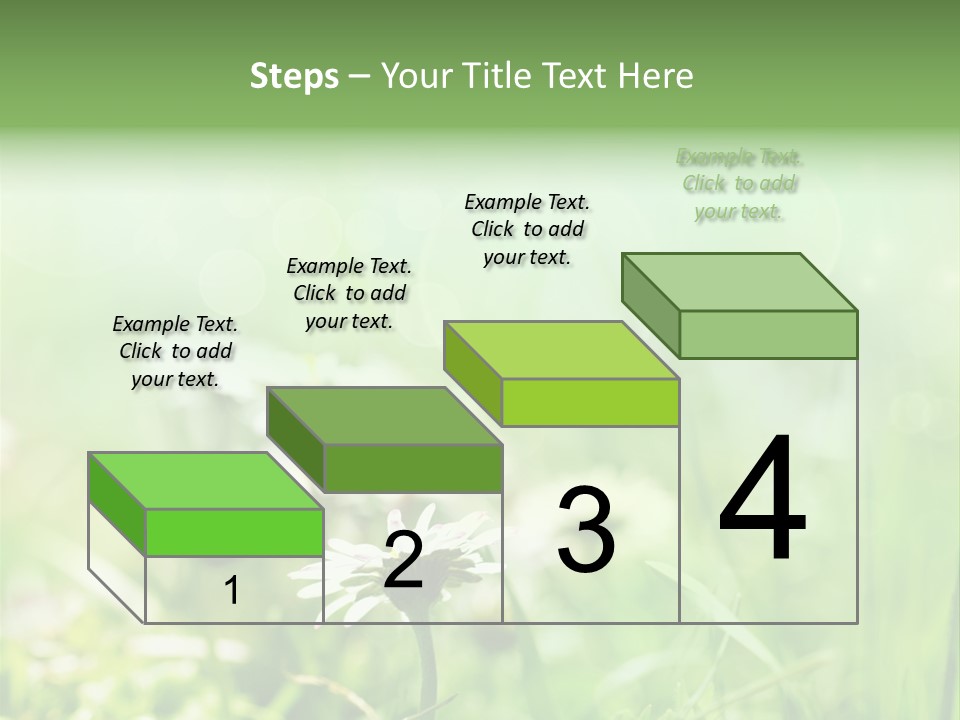 Steps – Your Title Text Here

Example Text. Click to add your text.

Example Text. Click to add your text.

Example Text. Click to add your text.

Example Text. Click to add your text.

1

2

3

4